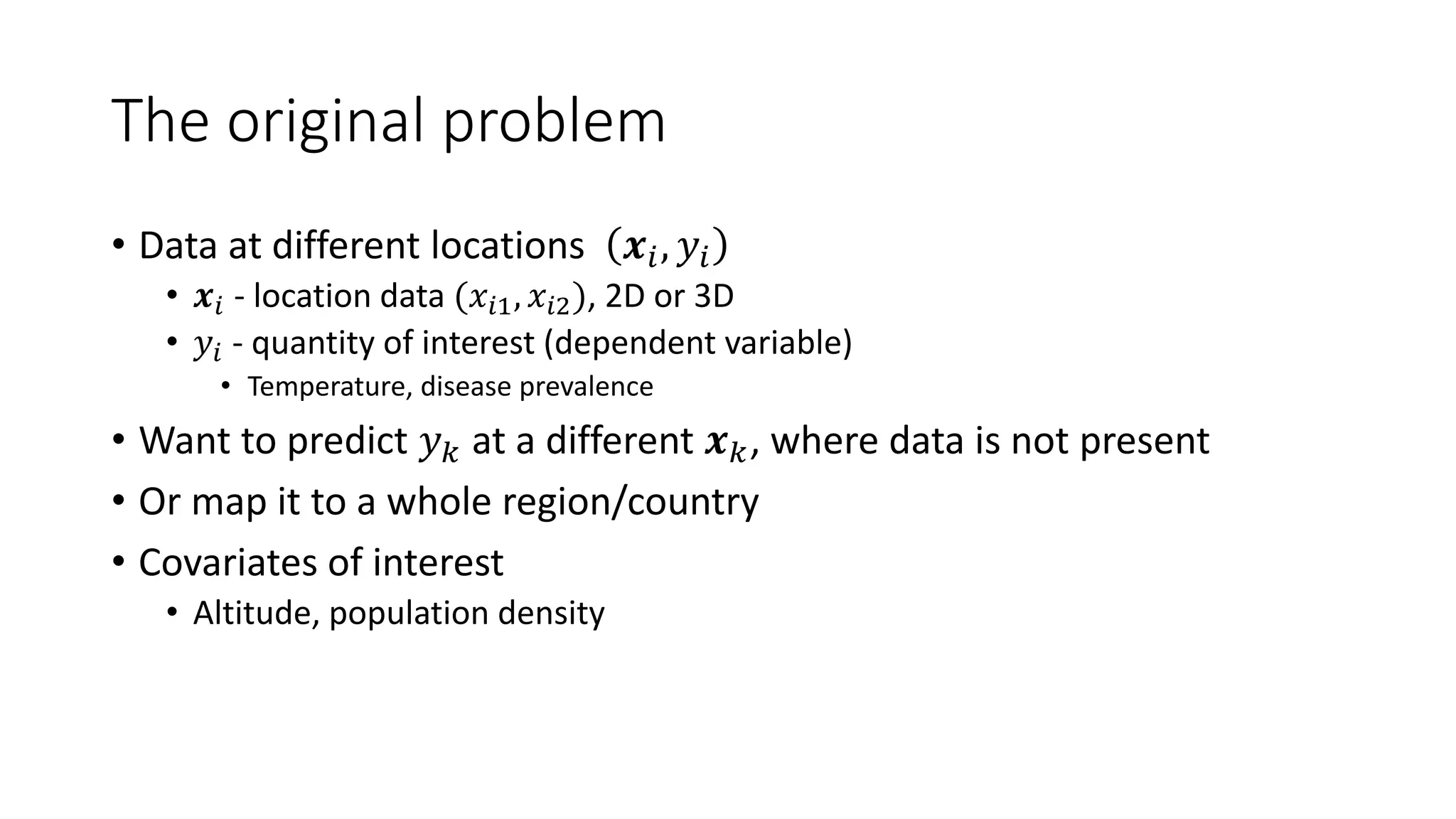 The original problem

• Data at different locations $(\boldsymbol{x}_i, y_i)$
  • $\boldsymbol{x}_i$ - location data $(x_{i1}, x_{i2})$, 2D or 3D
  • $y_i$ - quantity of interest (dependent variable)
    • Temperature, disease prevalence
• Want to predict $y_k$ at a different $\boldsymbol{x}_k$, where data is not present
• Or map it to a whole region/country
• Covariates of interest
  • Altitude, population density